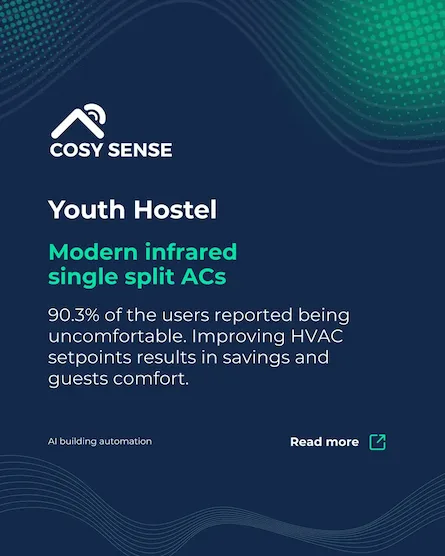 COSY SENSE

Youth Hostel

Modern infrared single split ACs

90.3% of the users reported being uncomfortable. Improving HVAC setpoints results in savings and guests comfort.

AI building automation

Read more